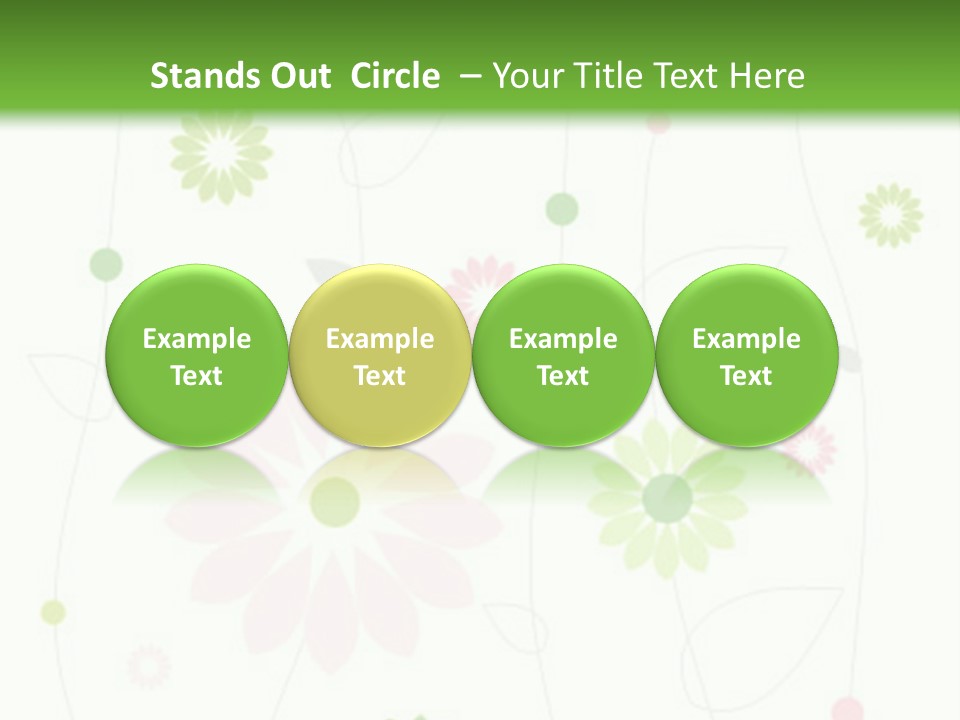 Stands Out Circle – Your Title Text Here

Example Text

Example Text

Example Text

Example Text